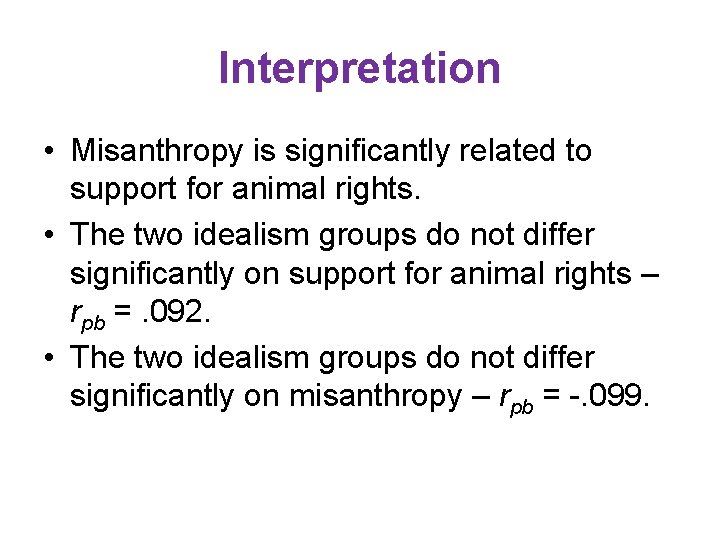 Interpretation

• Misanthropy is significantly related to support for animal rights.

• The two idealism groups do not differ significantly on support for animal rights – $r_{pb}$ = .092.

• The two idealism groups do not differ significantly on misanthropy – $r_{pb}$ = -.099.